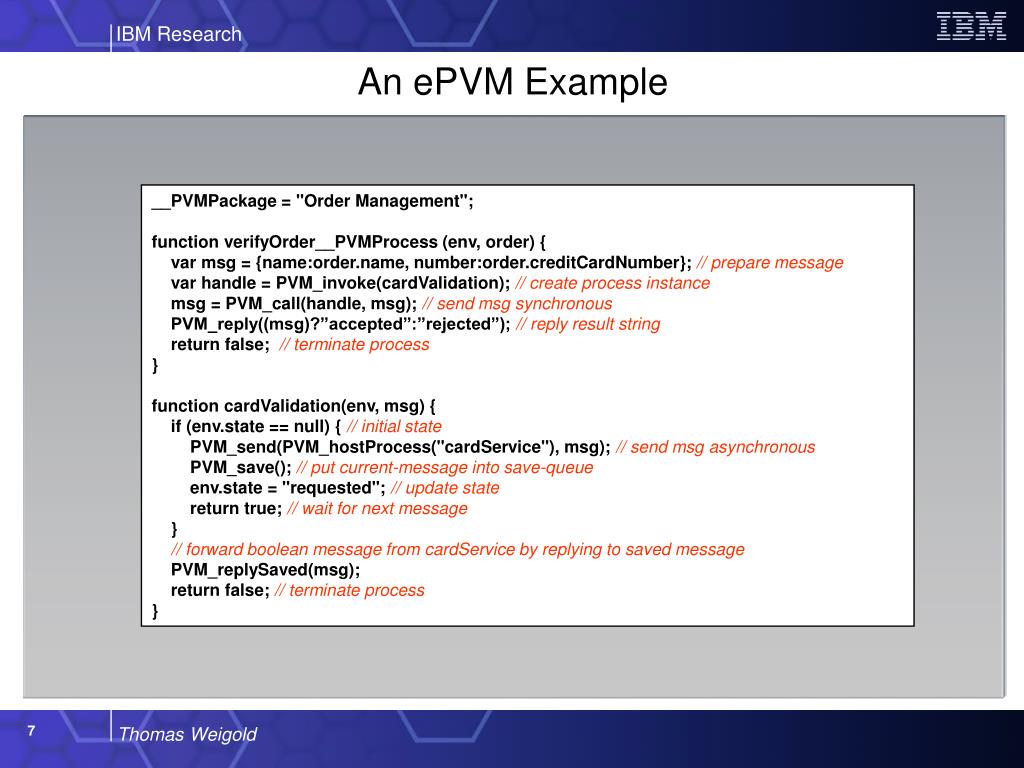 IBM Research

IBM

An ePVM Example

__PVMPackage = "Order Management";

function verifyOrder__PVMProcess (env, order) {
var msg = {name:order.name, number:order.creditCardNumber}; // prepare message
var handle = PVM_invoke(cardValidation); // create process instance
msg = PVM_call(handle, msg); // send msg synchronous
PVM_reply((msg)?”accepted”:”rejected”); // reply result string
return false; // terminate process
}

function cardValidation(env, msg) {
if (env.state == null) { // initial state
PVM_send(PVM_hostProcess("cardService"), msg); // send msg asynchronous
PVM_save(); // put current-message into save-queue
env.state = "requested"; // update state
return true; // wait for next message
}
// forward boolean message from cardService by replying to saved message
PVM_replySaved(msg);
return false; // terminate process
}

7

Thomas Weigold